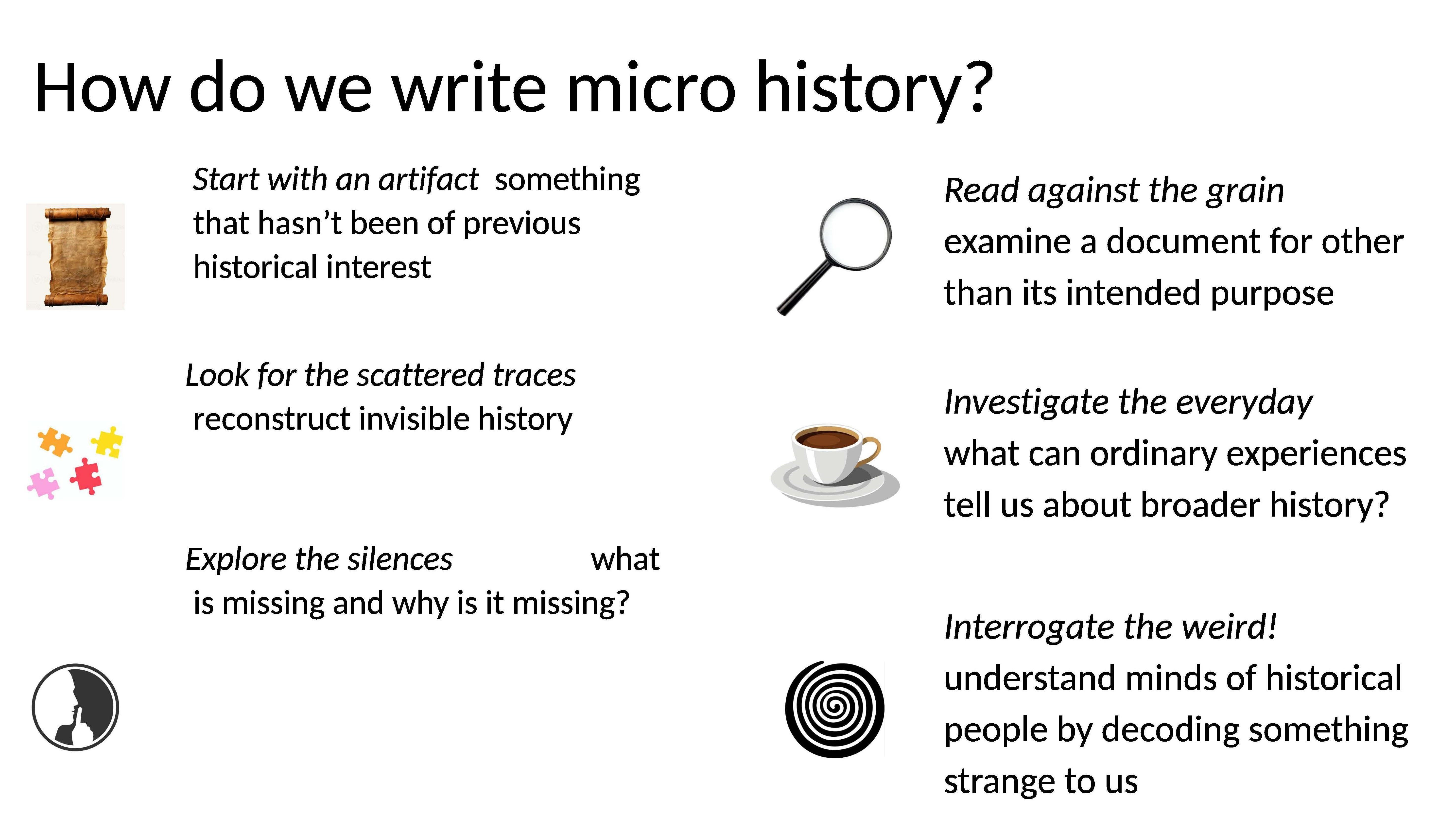 How do we write micro history?

Start with an artifact something that hasn't been of previous historical interest

Look for the scattered traces reconstruct invisible history

Explore the silences what is missing and why is it missing?

Read against the grain examine a document for other than its intended purpose

Investigate the everyday what can ordinary experiences tell us about broader history?

Interrogate the weird! understand minds of historical people by decoding something strange to us